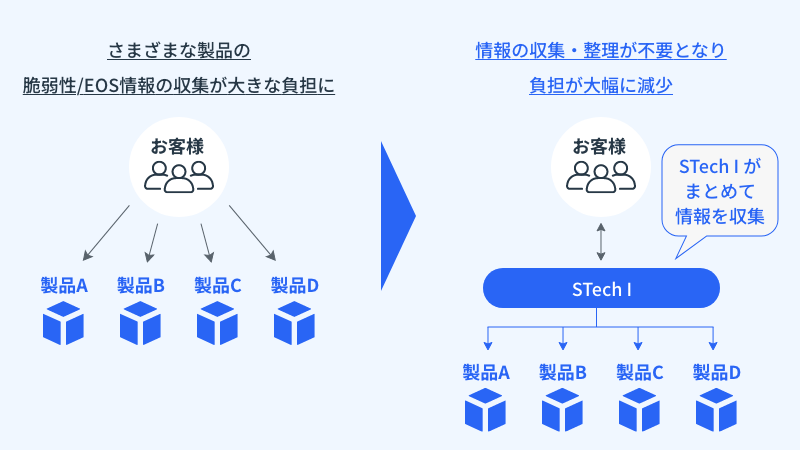 さまざまな製品の
脆弱性/EOS情報の収集が大きな負担に

お客様

製品A 製品B 製品C 製品D

情報の収集・整理が不要となり
負担が大幅に減少

お客様

STech I が
まとめて
情報を収集

STech I

製品A 製品B 製品C 製品D